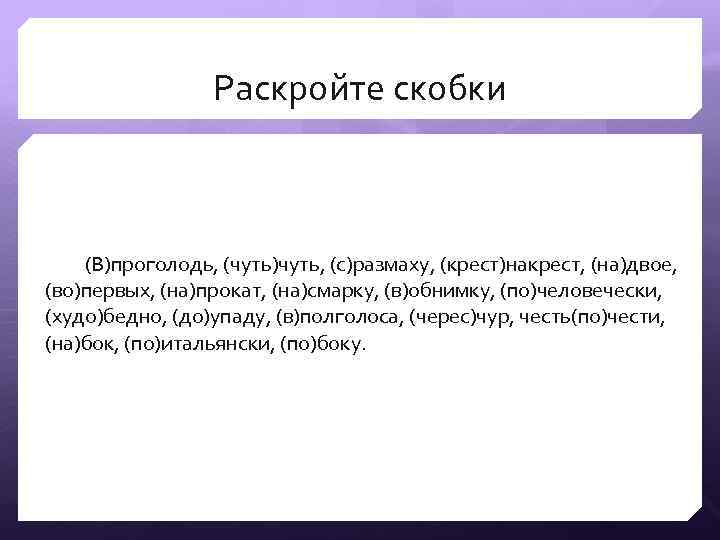 Раскройте скобки

(В)проголодь, (чуть)чуть, (с)размаху, (крест)накрест, (на)двое, (во)первых, (на)прокат, (на)смарку, (в)обнимку, (по)человечески, (худо)бедно, (до)упаду, (в)полголоса, (черес)чур, честь(по)чести, (на)бок, (по)итальянски, (по)боку.